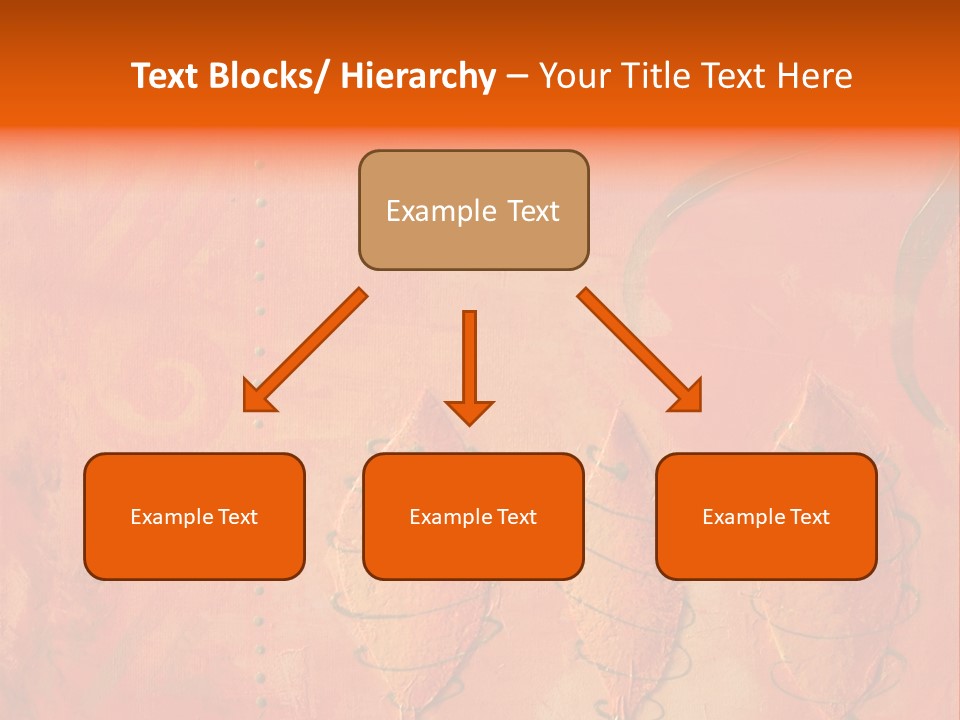 Text Blocks/ Hierarchy – Your Title Text Here

Example Text

Example Text

Example Text

Example Text